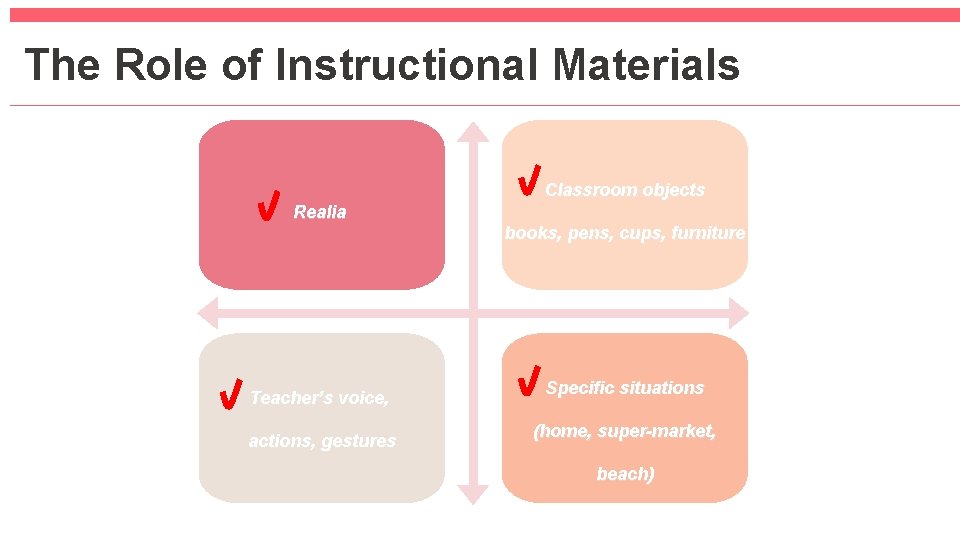 The Role of Instructional Materials

Realia

Classroom objects

books, pens, cups, furniture

Teacher's voice,

actions, gestures

Specific situations

(home, super-market,

beach)